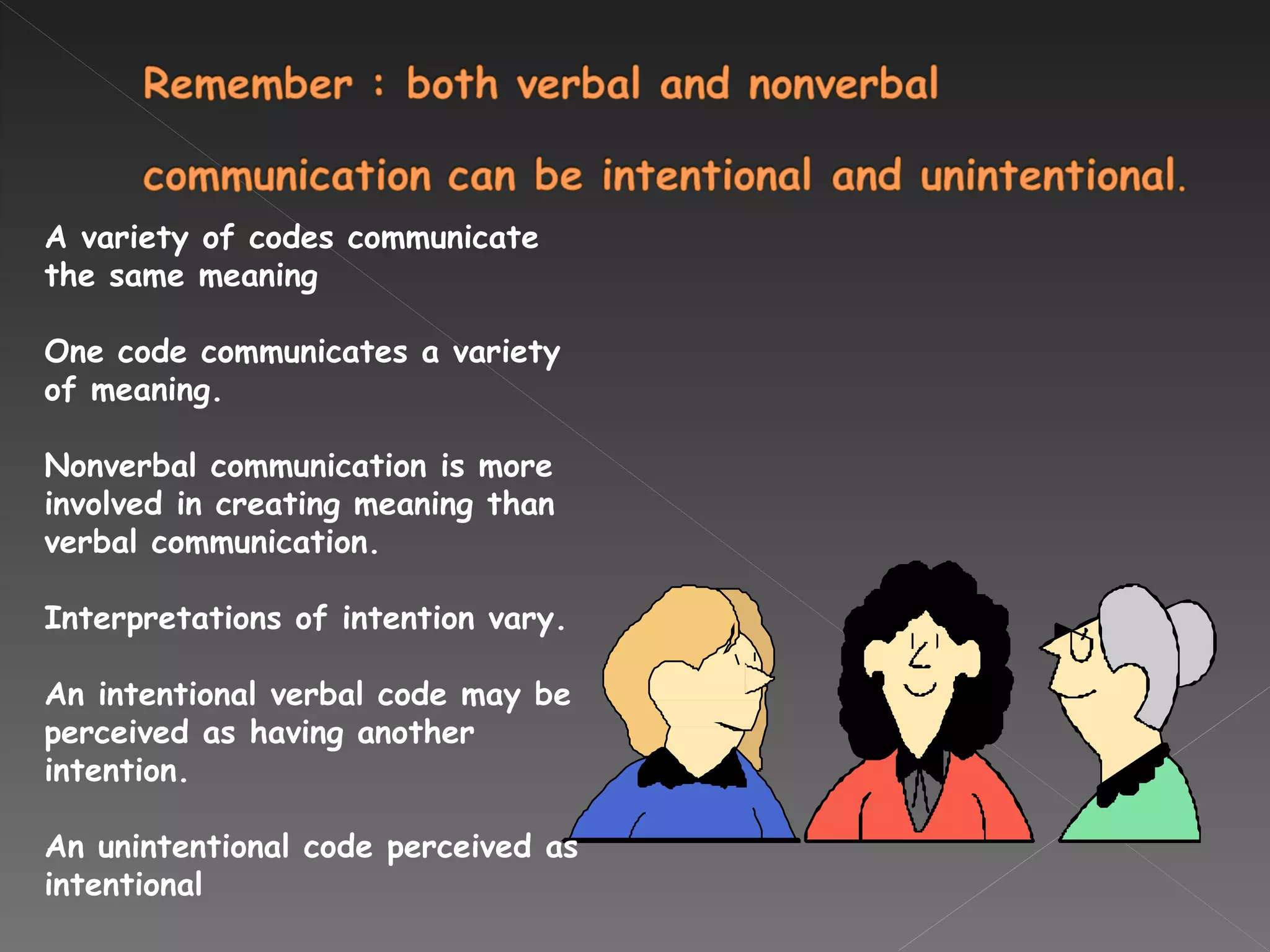 Remember : both verbal and nonverbal

communication can be intentional and unintentional.

A variety of codes communicate the same meaning

One code communicates a variety of meaning.

Nonverbal communication is more involved in creating meaning than verbal communication.

Interpretations of intention vary.

An intentional verbal code may be perceived as having another intention.

An unintentional code perceived as intentional